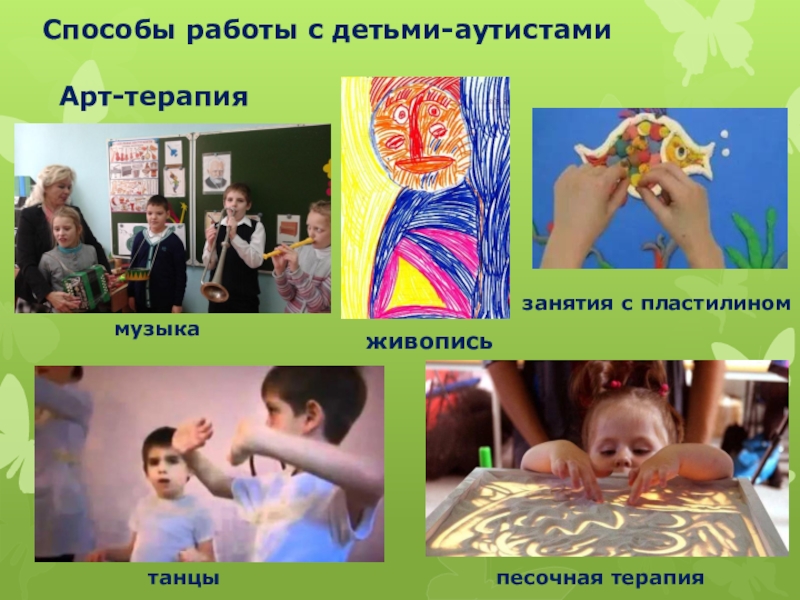 Способы работы с детьми-аутистами

Арт-терапия

музыка

живопись

занятия с пластилином

танцы

песочная терапия